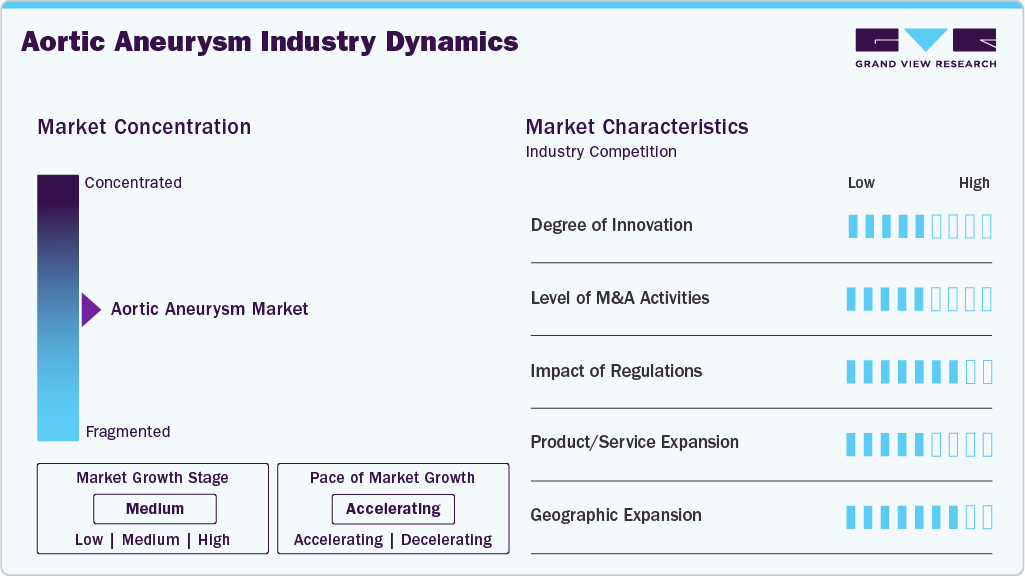 Aortic Aneurysm Industry Dynamics

GRAND VIEW RESEARCH

Market Concentration

Concentrated

Aortic Aneurysm Market

Fragmented

Market Growth Stage

Medium

Low | Medium | High

Pace of Market Growth

Accelerating

Accelerating | Decelerating

Market Characteristics

Industry Competition

Low High

Degree of Innovation

Level of M&A Activities

Impact of Regulations

Product/Service Expansion

Geographic Expansion